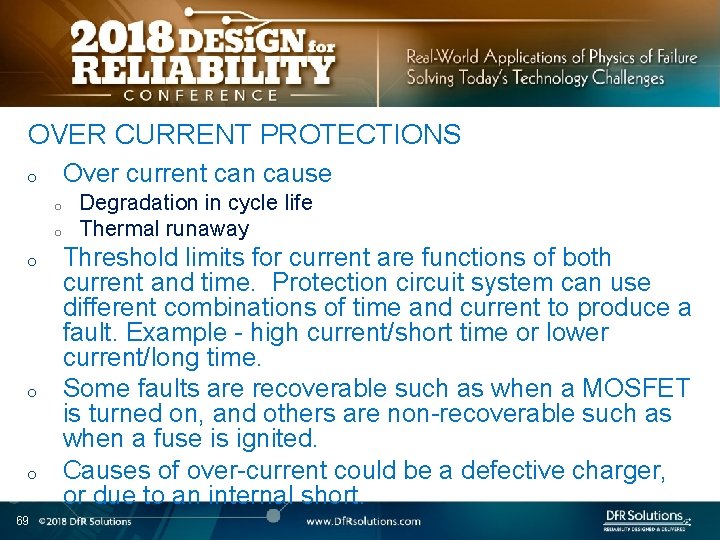 2018 DESiGN for RELIABILITY CONFERENCE

Real-World Applications of Physics of Failure
Solving Today's Technology Challenges

OVER CURRENT PROTECTIONS

o Over current can cause
 o Degradation in cycle life
 o Thermal runaway
o Threshold limits for current are functions of both current and time. Protection circuit system can use different combinations of time and current to produce a fault. Example - high current/short time or lower current/long time.
o Some faults are recoverable such as when a MOSFET is turned on, and others are non-recoverable such as when a fuse is ignited.
o Causes of over-current could be a defective charger, or due to an internal short.

69 ©2018 DfR Solutions www.DfRsolutions.com DfR Solutions RELIABILITY DESIGNED & DELIVERED